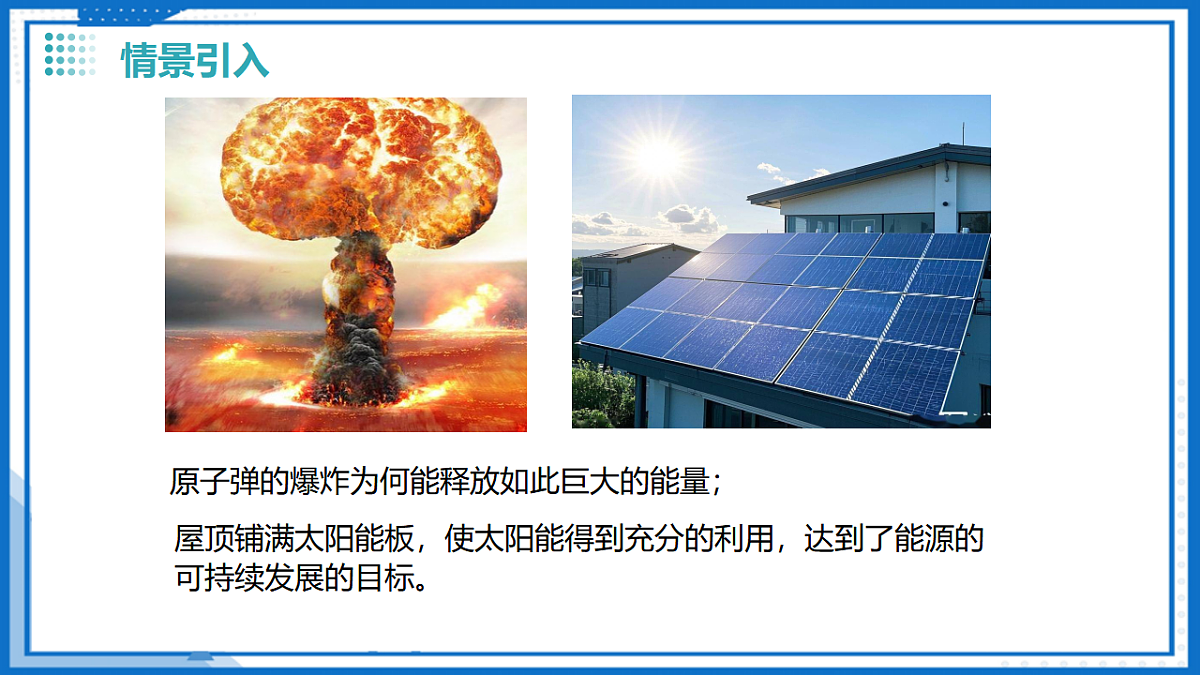 情景引入

原子弹的爆炸为何能释放如此巨大的能量；

屋顶铺满太阳能板，使太阳能得到充分的利用，达到了能源的可持续发展的目标。